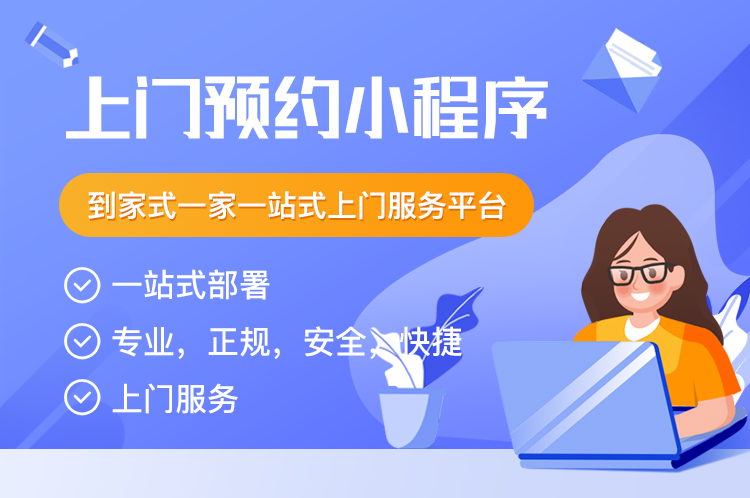 上门预约小程序

到家式一家一站式上门服务平台

一站式部署

专业，正规，安全，快捷

上门服务